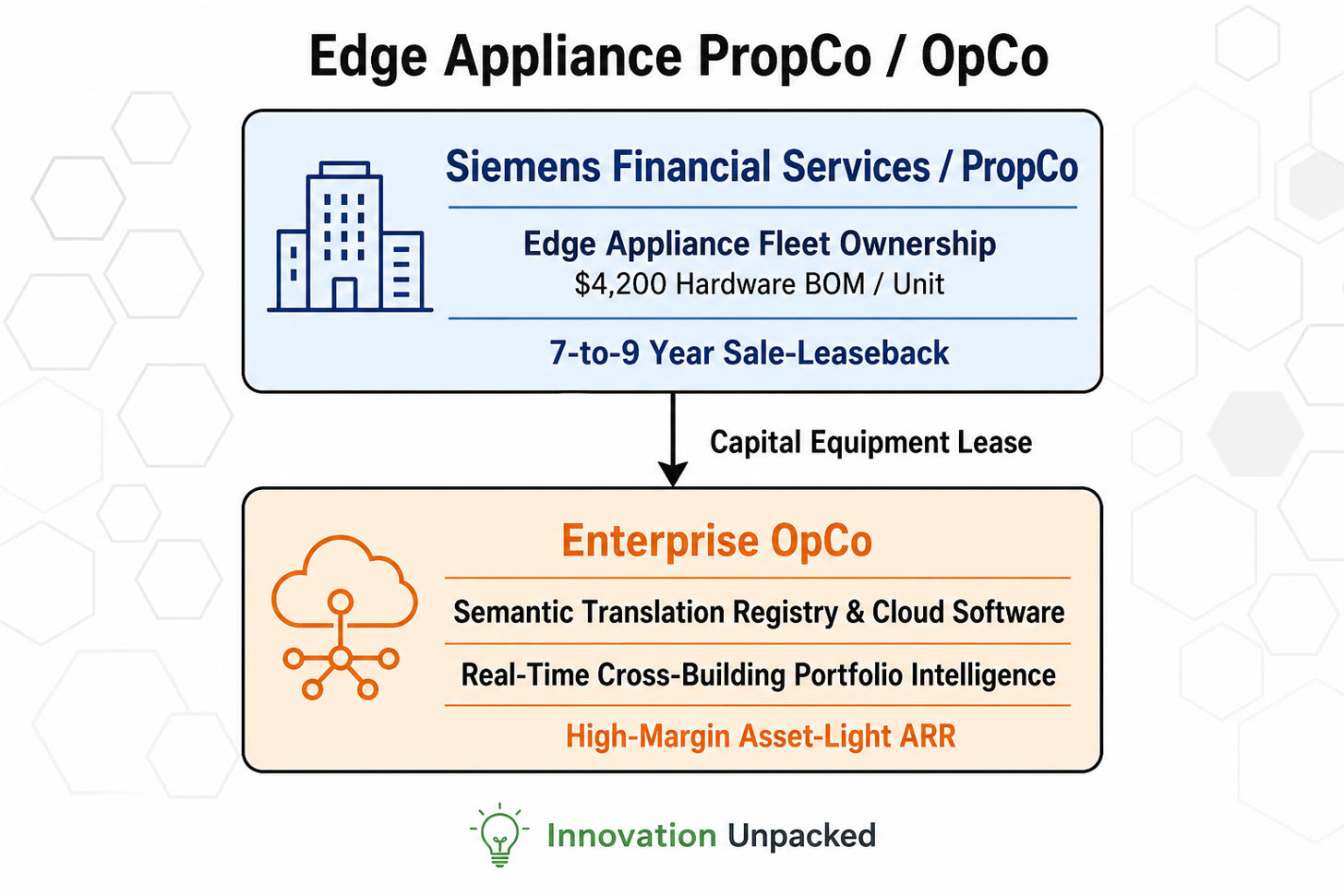 Edge Appliance PropCo / OpCo

Siemens Financial Services / PropCo

Edge Appliance Fleet Ownership
\$4,200 Hardware BOM / Unit

7-to-9 Year Sale-Leaseback

Capital Equipment Lease

Enterprise OpCo

Semantic Translation Registry & Cloud Software

Real-Time Cross-Building Portfolio Intelligence

High-Margin Asset-Light ARR

Innovation Unpacked